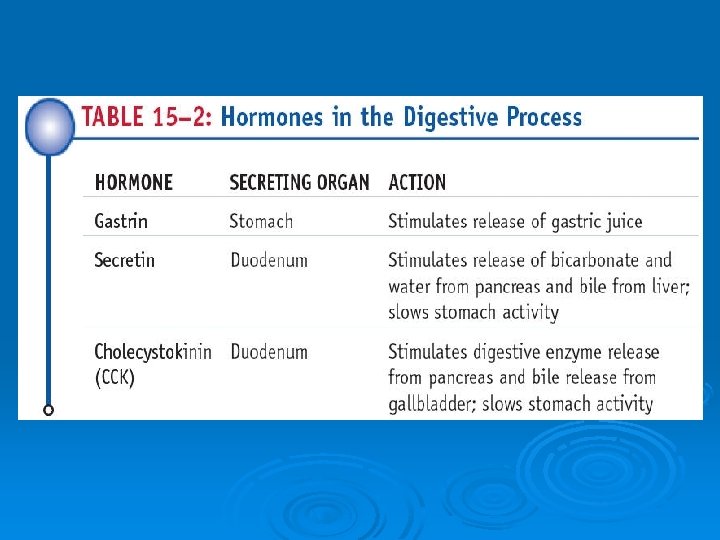 TABLE 15–2: Hormones in the Digestive Process

| HORMONE | SECRETING ORGAN | ACTION |
|---|---|---|
| Gastrin | Stomach | Stimulates release of gastric juice |
| Secretin | Duodenum | Stimulates release of bicarbonate and water from pancreas and bile from liver; slows stomach activity |
| Cholecystokinin (CCK) | Duodenum | Stimulates digestive enzyme release from pancreas and bile release from gallbladder; slows stomach activity |